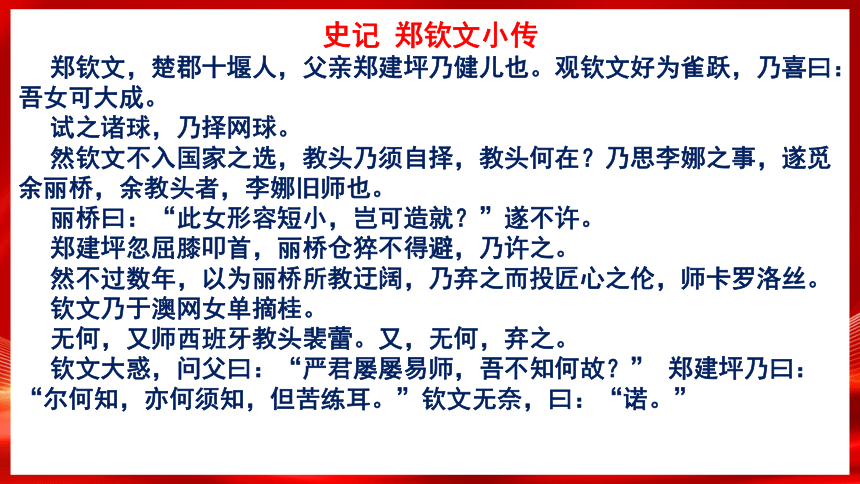 史记 郑钦文小传

郑钦文，楚郡十堰人，父亲郑建坪乃健儿也。观钦文好为雀跃，乃喜曰：吾女可大成。

试之诸球，乃择网球。

然钦文不入国家之选，教头乃须自择，教头何在？乃思李娜之事，遂觅余丽桥，余教头者，李娜旧师也。

丽桥曰：“此女形容短小，岂可造就？”遂不许。

郑建坪忽屈膝叩首，丽桥仓猝不得避，乃许之。

然不过数年，以为丽桥所教迂阔，乃弃之而投匠心之伦，师卡罗洛丝。

钦文乃于澳网女单摘桂。

无何，又师西班牙教头裴蕾。又，无何，弃之。

钦文大惑，问父曰：“严君屡屡易师，吾不知何故？” 郑建坪乃曰：“尔何知，亦何须知，但苦练耳。”钦文无奈，曰：“诺。”